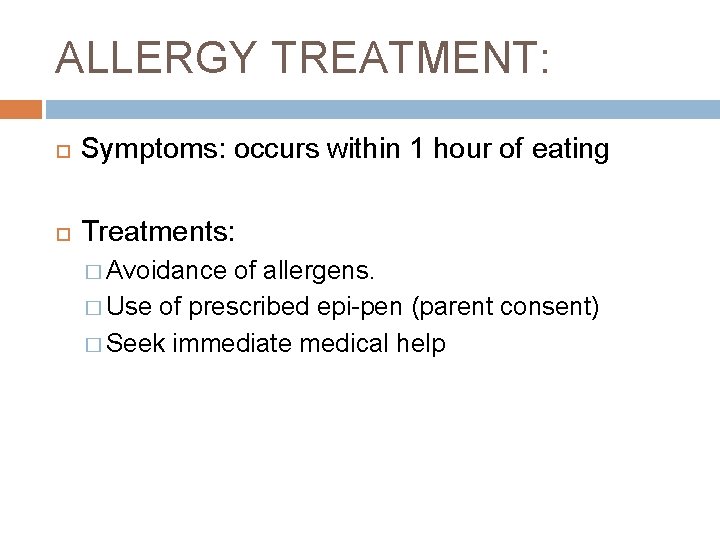 ALLERGY TREATMENT:

Symptoms: occurs within 1 hour of eating

Treatments:
Avoidance of allergens.
Use of prescribed epi-pen (parent consent)
Seek immediate medical help